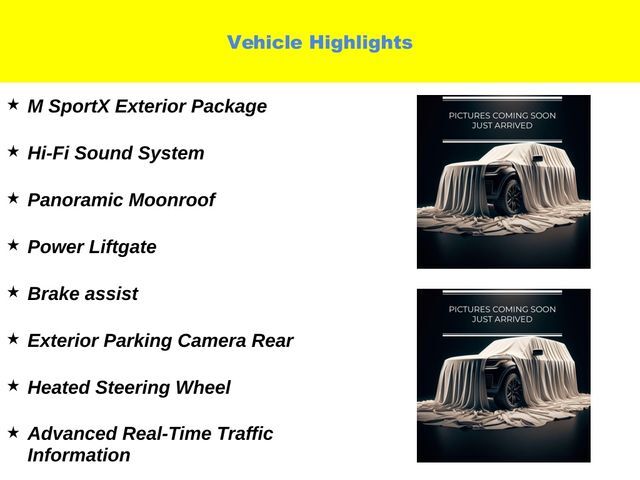 Vehicle Highlights

★ M SportX Exterior Package

★ Hi-Fi Sound System

★ Panoramic Moonroof

★ Power Liftgate

★ Brake assist

★ Exterior Parking Camera Rear

★ Heated Steering Wheel

★ Advanced Real-Time Traffic Information

PICTURES COMING SOON
JUST ARRIVED

PICTURES COMING SOON
JUST ARRIVED